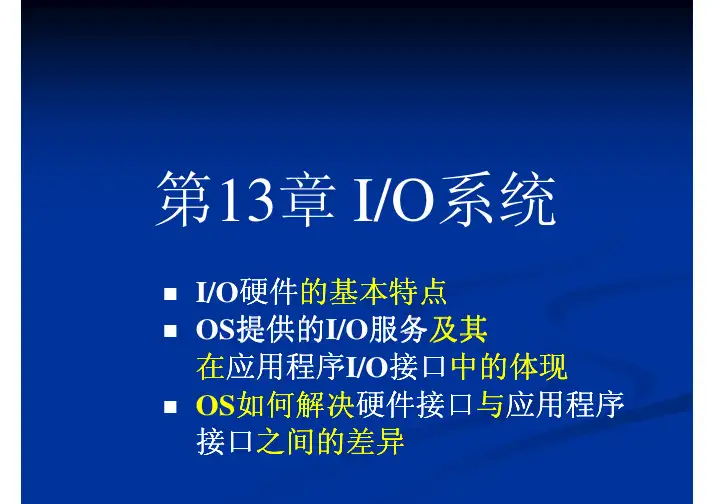 第13章 I/O系统

■ I/O硬件的基本特点
■ OS提供的I/O服务及其在应用程序I/O接口中的体现
■ OS如何解决硬件接口与应用程序接口之间的差异